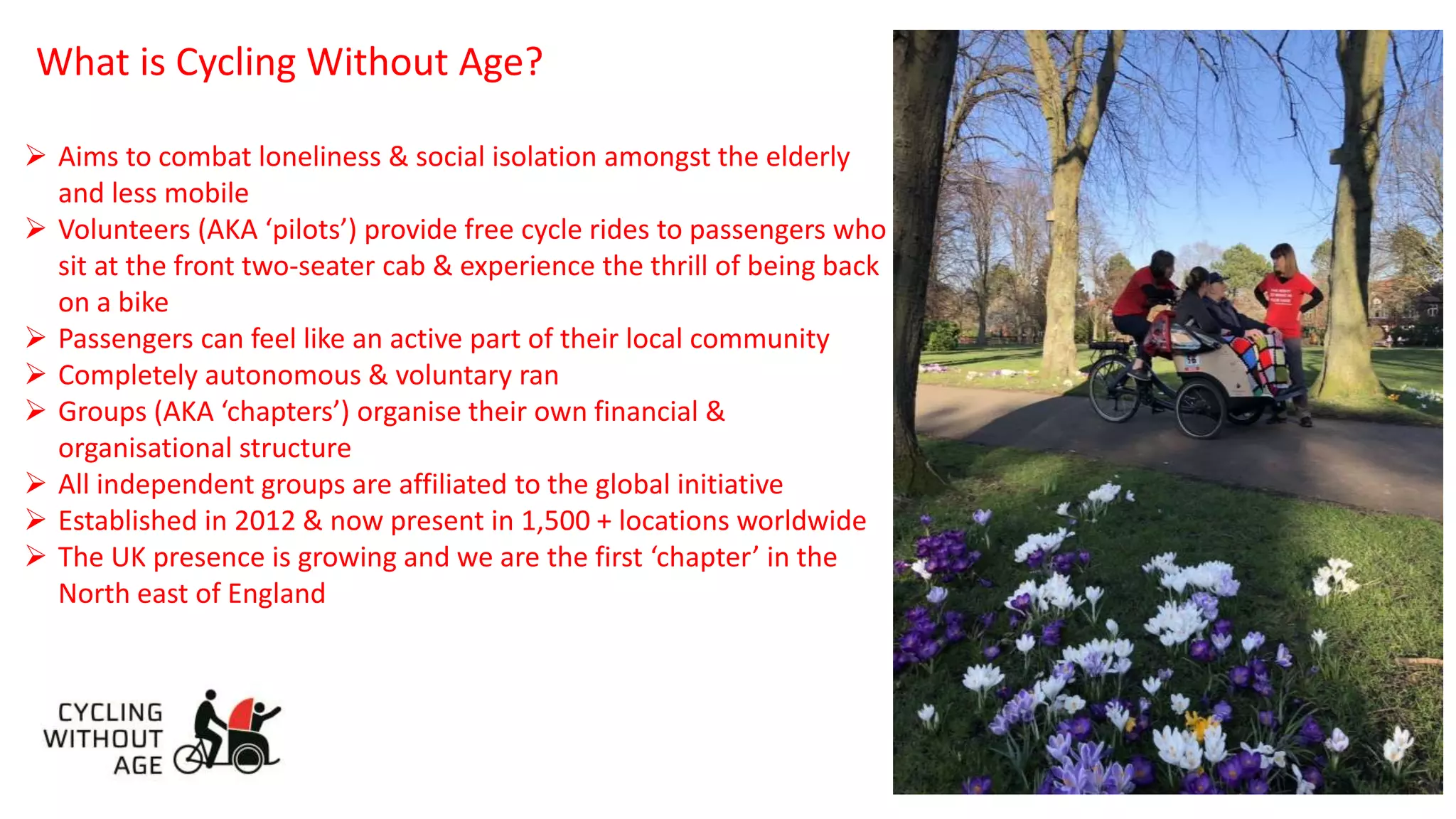 What is Cycling Without Age?

➢ Aims to combat loneliness & social isolation amongst the elderly and less mobile
➢ Volunteers (AKA ‘pilots’) provide free cycle rides to passengers who sit at the front two-seater cab & experience the thrill of being back on a bike
➢ Passengers can feel like an active part of their local community
➢ Completely autonomous & voluntary ran
➢ Groups (AKA ‘chapters’) organise their own financial & organisational structure
➢ All independent groups are affiliated to the global initiative
➢ Established in 2012 & now present in 1,500 + locations worldwide
➢ The UK presence is growing and we are the first ‘chapter’ in the North east of England

CYCLING WITHOUT AGE